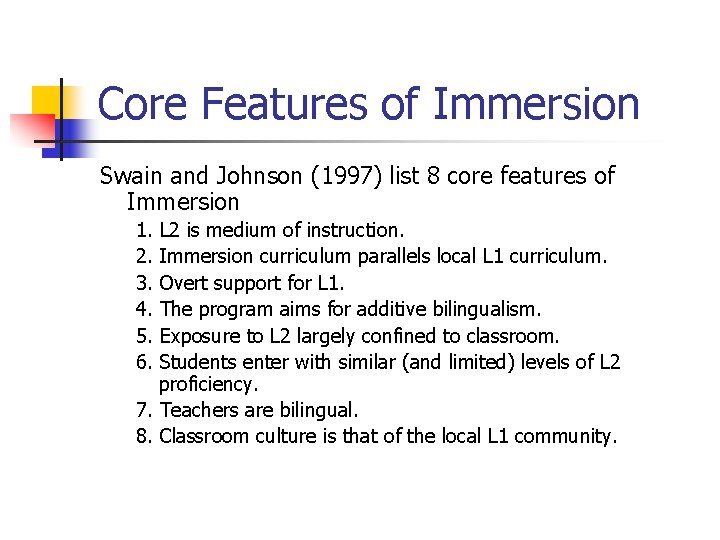 Core Features of Immersion

Swain and Johnson (1997) list 8 core features of Immersion

1. L2 is medium of instruction.
2. Immersion curriculum parallels local L1 curriculum.
3. Overt support for L1.
4. The program aims for additive bilingualism.
5. Exposure to L2 largely confined to classroom.
6. Students enter with similar (and limited) levels of L2 proficiency.
7. Teachers are bilingual.
8. Classroom culture is that of the local L1 community.